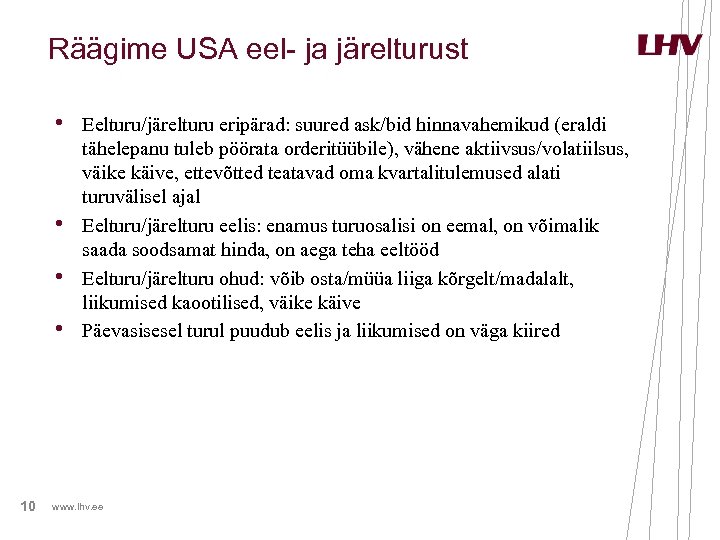 Räägime USA eel- ja järelturust

LHV

• Eelturu/järelturu eripärad: suured ask/bid hinnavahemikud (eraldi tähelepanu tuleb pöörata orderitüübile), vähene aktiivsus/volatiilsus, väike käive, ettevõtted teatavad oma kvartalitulemused alati turuvälisel ajal
• Eelturu/järelturu eelis: enamus turuosalisi on eemal, on võimalik saada soodsamat hinda, on aega teha eeltööd
• Eelturu/järelturu ohud: võib osta/müüa liiga kõrgelt/madalalt, liikumised kaootilised, väike käive
• Päevasisesel turul puudub eelis ja liikumised on väga kiired

10 www.lhv.ee